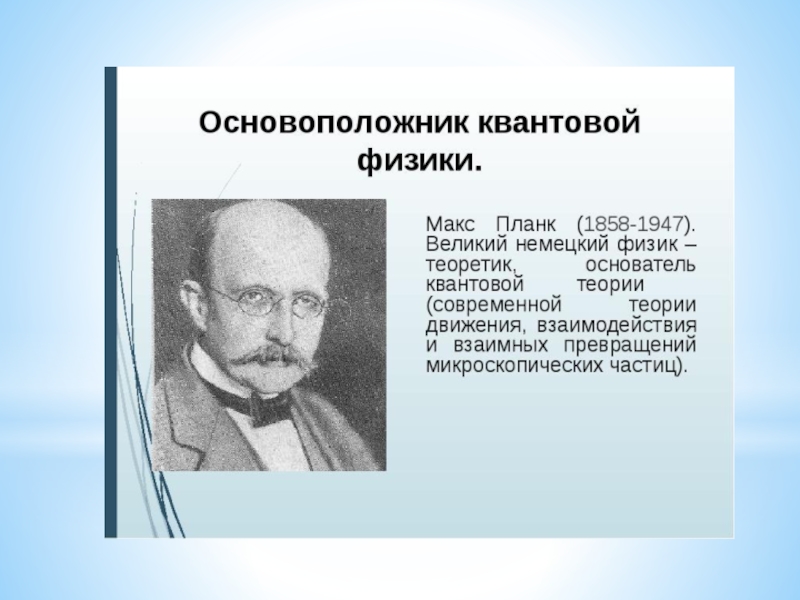 Основоположник квантовой физики.

Макс Планк (1858-1947). Великий немецкий физик – теоретик, основатель квантовой теории (современной теории движения, взаимодействия и взаимных превращений микроскопических частиц).